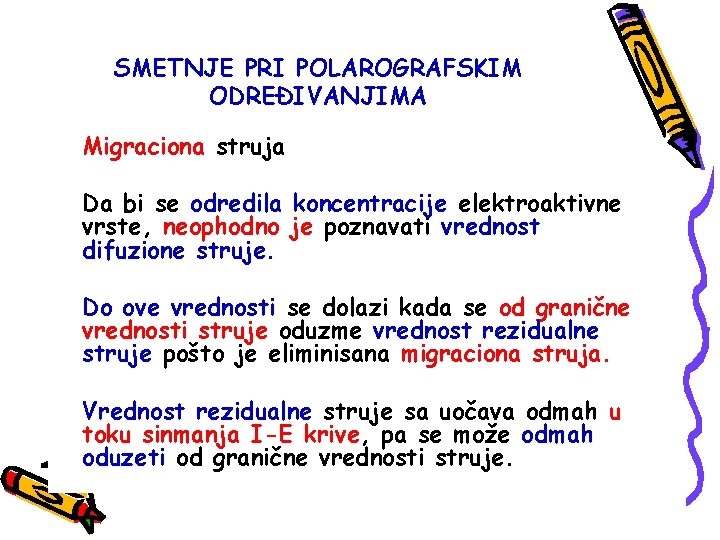 SMETNJE PRI POLAROGRAFSKIM ODREĐIVANJIMA

Migraciona struja

Da bi se odredila koncentracije elektroaktivne vrste, neophodno je poznavati vrednost difuzione struje.

Do ove vrednosti se dolazi kada se od granične vrednosti struje oduzme vrednost rezidualne struje pošto je eliminisana migraciona struja.

Vrednost rezidualne struje sa uočava odmah u toku sinmanja I-E krive, pa se može odmah oduzeti od granične vrednosti struje.